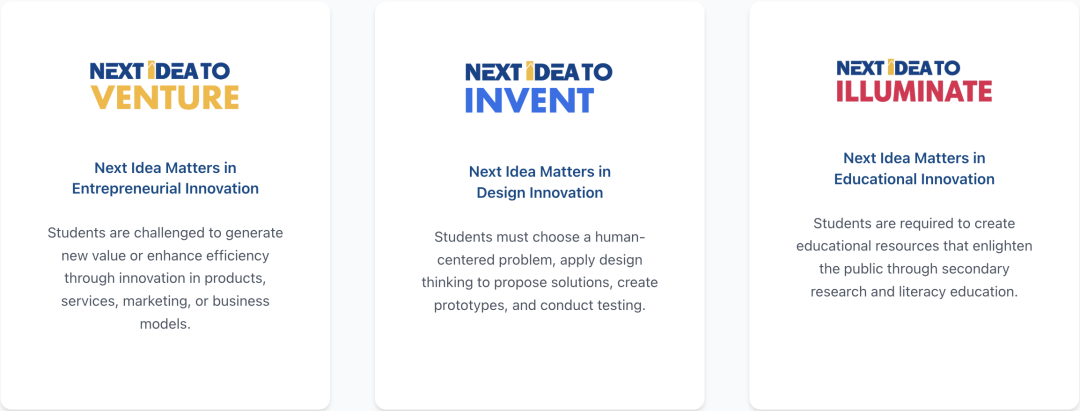 NEXT IDEA TO
VENTURE

Next Idea Matters in Entrepreneurial Innovation

Students are challenged to generate new value or enhance efficiency through innovation in products, services, marketing, or business models.

NEXT IDEA TO
INVENT

Next Idea Matters in Design Innovation

Students must choose a human-centered problem, apply design thinking to propose solutions, create prototypes, and conduct testing.

NEXT IDEA TO
ILLUMINATE

Next Idea Matters in Educational Innovation

Students are required to create educational resources that enlighten the public through secondary research and literacy education.